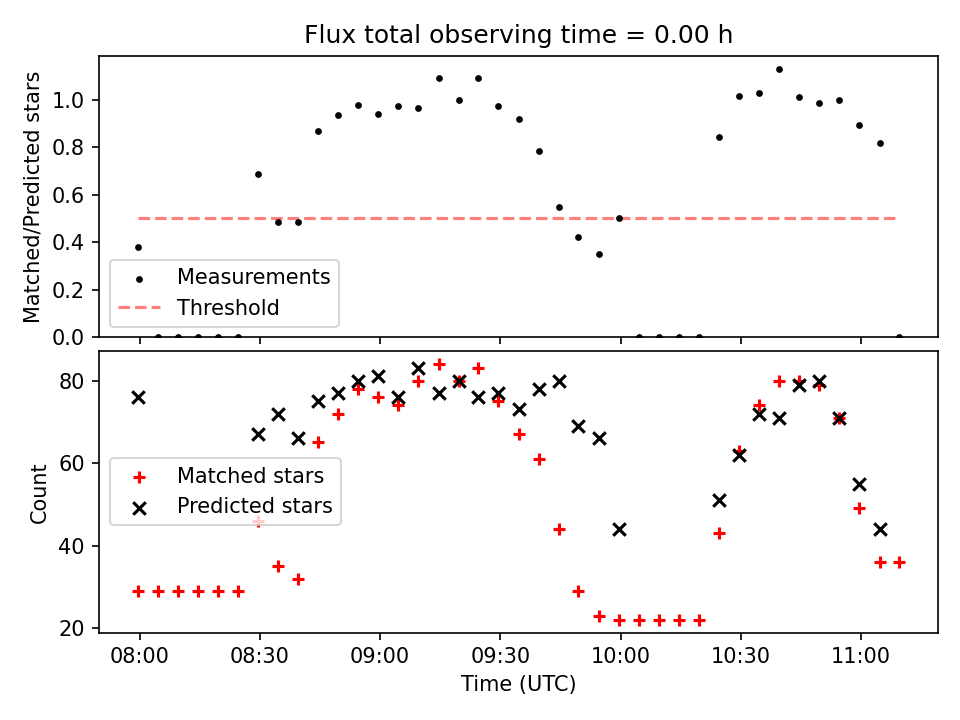 Flux total observing time = 0.00 h

Matched/Predicted stars

1.0
0.8
0.6
0.4
0.2
0.0

Measurements
Threshold

Count

80
60
40
20

Matched stars
Predicted stars

08:00
08:30
09:00
09:30
10:00
10:30
11:00

Time (UTC)